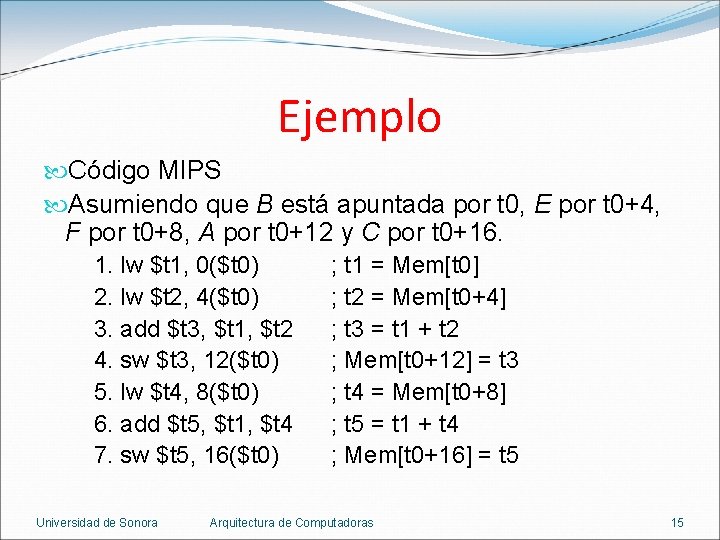 Ejemplo

Código MIPS

Asumiendo que B está apuntada por t0, E por t0+4, F por t0+8, A por t0+12 y C por t0+16.

1. lw \$t1, 0(\$t0) ; t1 = Mem[t0]
2. lw \$t2, 4(\$t0) ; t2 = Mem[t0+4]
3. add \$t3, \$t1, \$t2 ; t3 = t1 + t2
4. sw \$t3, 12(\$t0) ; Mem[t0+12] = t3
5. lw \$t4, 8(\$t0) ; t4 = Mem[t0+8]
6. add \$t5, \$t1, \$t4 ; t5 = t1 + t4
7. sw \$t5, 16(\$t0) ; Mem[t0+16] = t5

Universidad de Sonora Arquitectura de Computadoras 15